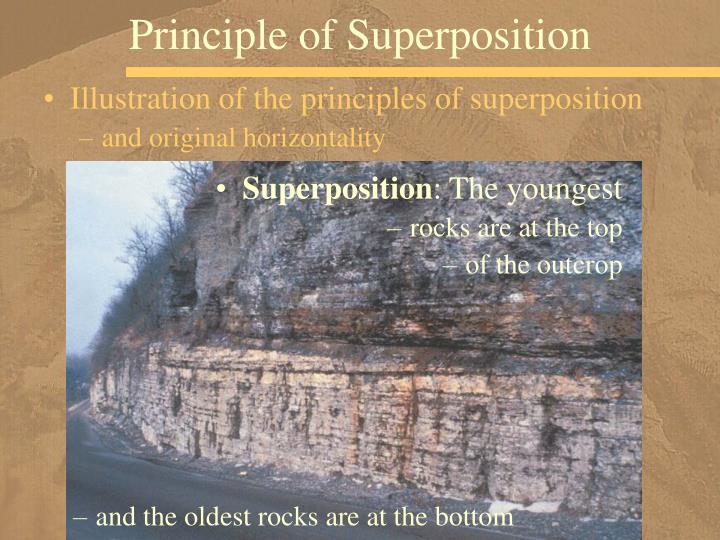 Principle of Superposition

• Illustration of the principles of superposition
– and original horizontality

• Superposition: The youngest
– rocks are at the top
– of the outcrop

– and the oldest rocks are at the bottom